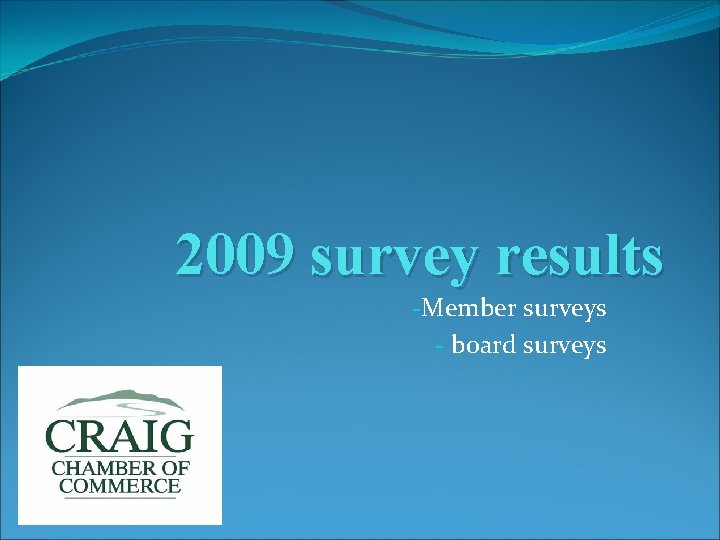 2009 survey results

-Member surveys
- board surveys

CRAIG
CHAMBER OF COMMERCE